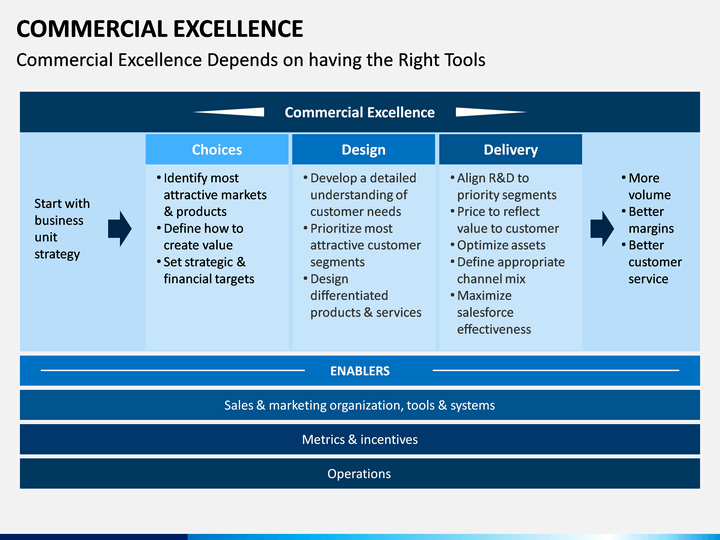 COMMERCIAL EXCELLENCE
Commercial Excellence Depends on having the Right Tools

Commercial Excellence

Start with business unit strategy

Choices
• Identify most attractive markets & products
• Define how to create value
• Set strategic & financial targets

Design
• Develop a detailed understanding of customer needs
• Prioritize most attractive customer segments
• Design differentiated products & services

Delivery
• Align R&D to priority segments
• Price to reflect value to customer
• Optimize assets
• Define appropriate channel mix
• Maximize salesforce effectiveness

• More volume
• Better margins
• Better customer service

ENABLERS

Sales & marketing organization, tools & systems

Metrics & incentives

Operations